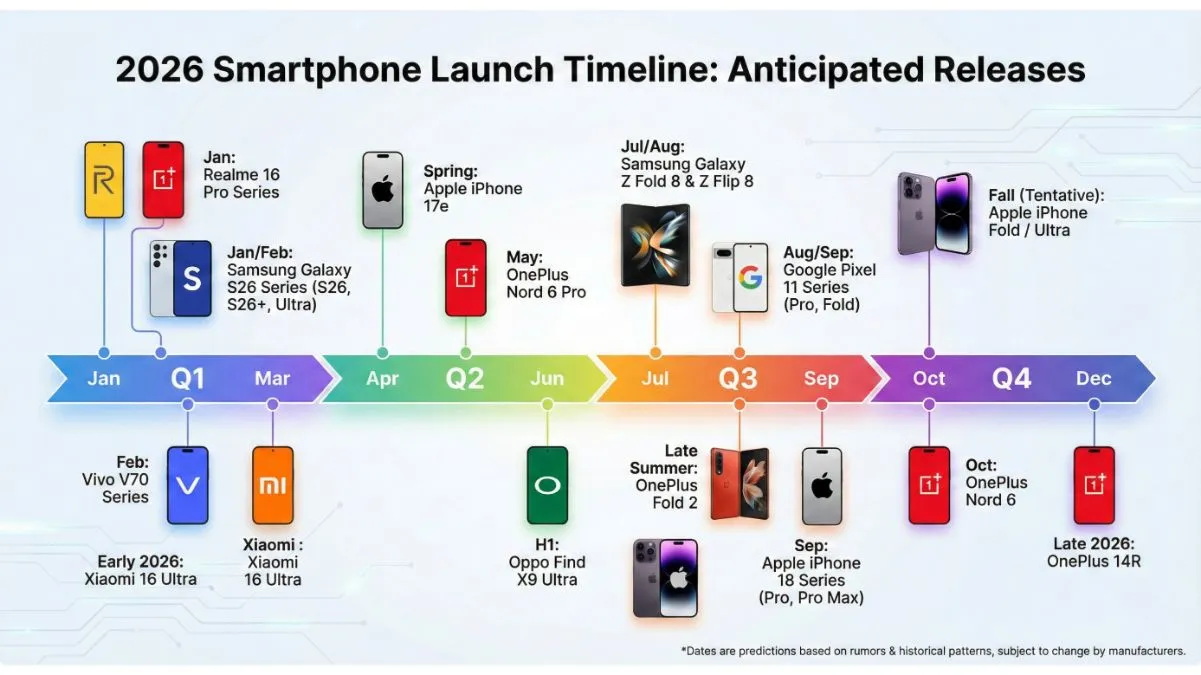 2026 Smartphone Launch Timeline: Anticipated Releases

Jan: Realme 16 Pro Series

Jan/Feb: Samsung Galaxy S26 Series (S26, S26+, Ultra)

Spring: Apple iPhone 17e

May: OnePlus Nord 6 Pro

Jul/Aug: Samsung Galaxy Z Fold 8 & Z Flip 8

Aug/Sep: Google Pixel 11 Series (Pro, Fold)

Fall (Tentative): Apple iPhone Fold / Ultra

Jan Q1 Mar Apr Q2 Jun Jul Q3 Sep Oct Q4 Dec

Feb: Vivo V70 Series

Early 2026: Xiaomi 16 Ultra

Xiaomi : Xiaomi 16 Ultra

H1: Oppo Find X9 Ultra

Late Summer: OnePlus Fold 2

Sep: Apple iPhone 18 Series (Pro, Pro Max)

Oct: OnePlus Nord 6

Late 2026: OnePlus 14R

*Dates are predictions based on rumors & historical patterns, subject to change by manufacturers.